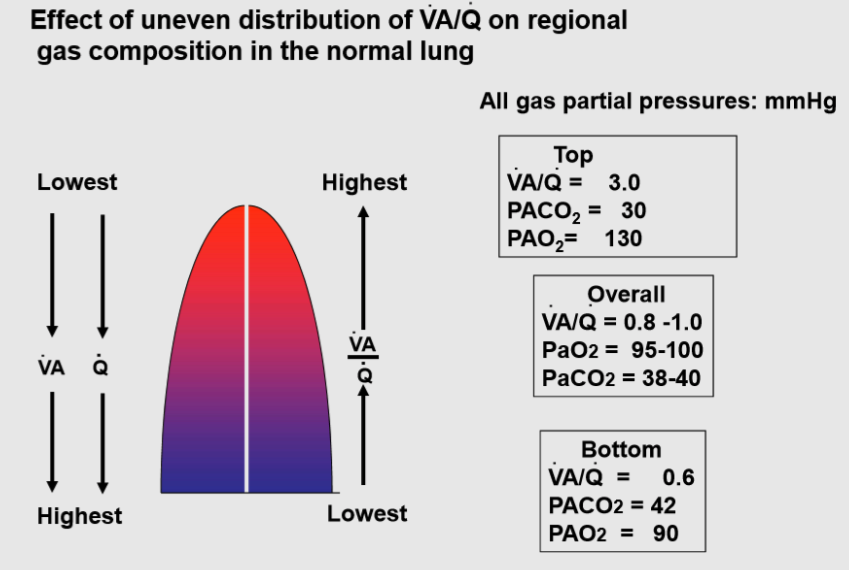 Effect of uneven distribution of $\dot{V}A/\dot{Q}$ on regional gas composition in the normal lung

All gas partial pressures: mmHg

Lowest

$\dot{V}A$ $\dot{Q}$

Highest

Highest

$\frac{\dot{V}A}{\dot{Q}}$

Lowest

Top
$\dot{V}A/\dot{Q}$ = 3.0
$PACO_2$ = 30
$PAO_2$= 130

Overall
$\dot{V}A/\dot{Q}$ = 0.8 -1.0
PaO2 = 95-100
PaCO2 = 38-40

Bottom
$\dot{V}A/\dot{Q}$ = 0.6
PACO2 = 42
PAO2 = 90